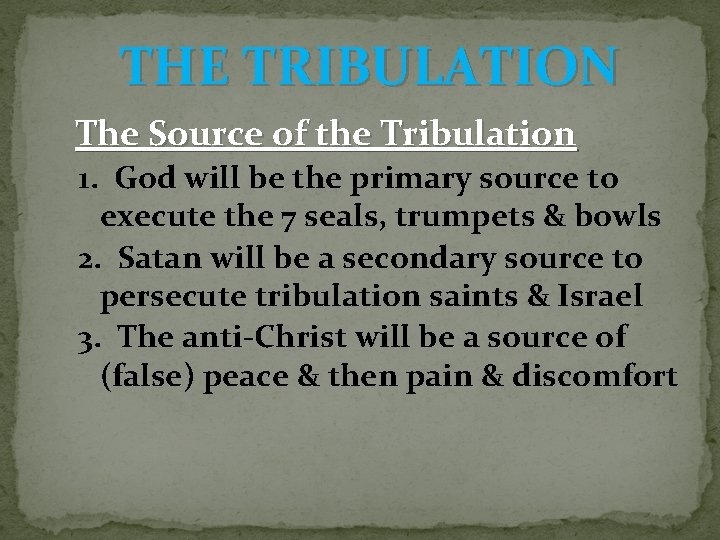 THE TRIBULATION

The Source of the Tribulation

1. God will be the primary source to execute the 7 seals, trumpets & bowls
2. Satan will be a secondary source to persecute tribulation saints & Israel
3. The anti-Christ will be a source of (false) peace & then pain & discomfort